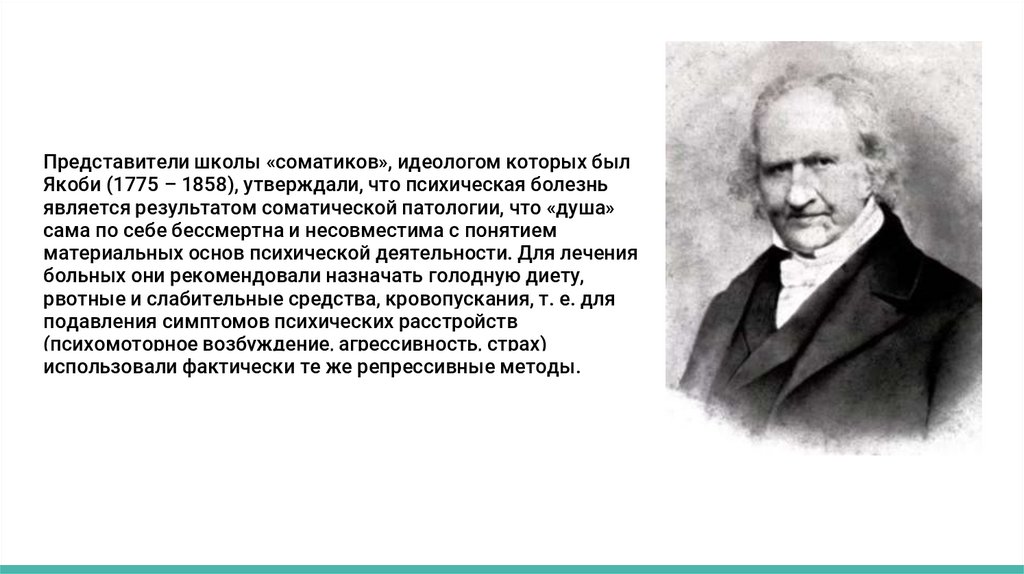 Представители школы «соматиков», идеологом которых был Якоби (1775 – 1858), утверждали, что психическая болезнь является результатом соматической патологии, что «душа» сама по себе бессмертна и несовместима с понятием материальных основ психической деятельности. Для лечения больных они рекомендовали назначать голодную диету, рвотные и слабительные средства, кровопускания, т. е. для подавления симптомов психических расстройств (психомоторное возбуждение, агрессивность, страх) использовали фактически те же репрессивные методы.